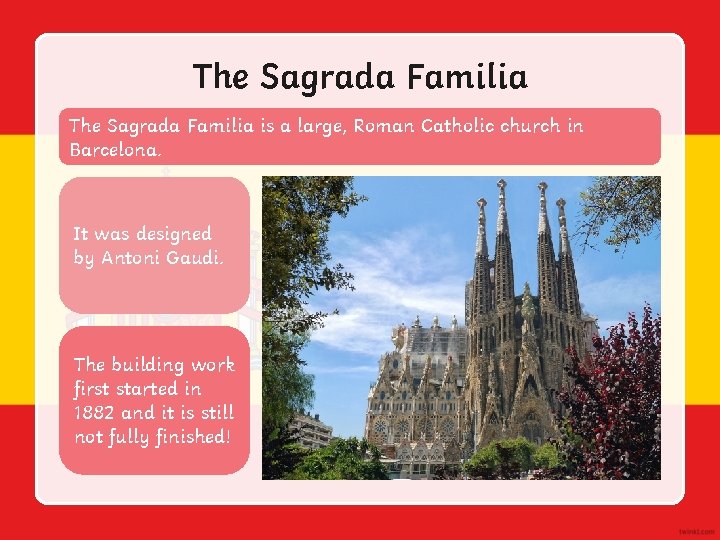 The Sagrada Familia

The Sagrada Familia is a large, Roman Catholic church in Barcelona.

It was designed by Antoni Gaudi.

The building work first started in 1882 and it is still not fully finished!

twinkl.com